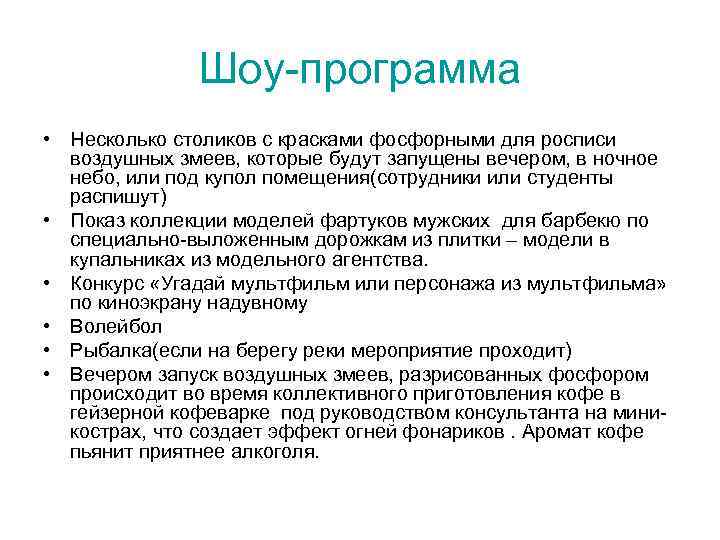 Шоу-программа

• Несколько столиков с красками фосфорными для росписи воздушных змеев, которые будут запущены вечером, в ночное небо, или под купол помещения(сотрудники или студенты распишут)
• Показ коллекции моделей фартуков мужских для барбекю по специально-выложенным дорожкам из плитки – модели в купальниках из модельного агентства.
• Конкурс «Угадай мультфильм или персонажа из мультфильма» по киноэкрану надувному
• Волейбол
• Рыбалка(если на берегу реки мероприятие проходит)
• Вечером запуск воздушных змеев, разрисованных фосфором происходит во время коллективного приготовления кофе в гейзерной кофеварке под руководством консультанта на мини-кострах, что создает эффект огней фонариков . Аромат кофе пьянит приятнее алкоголя.